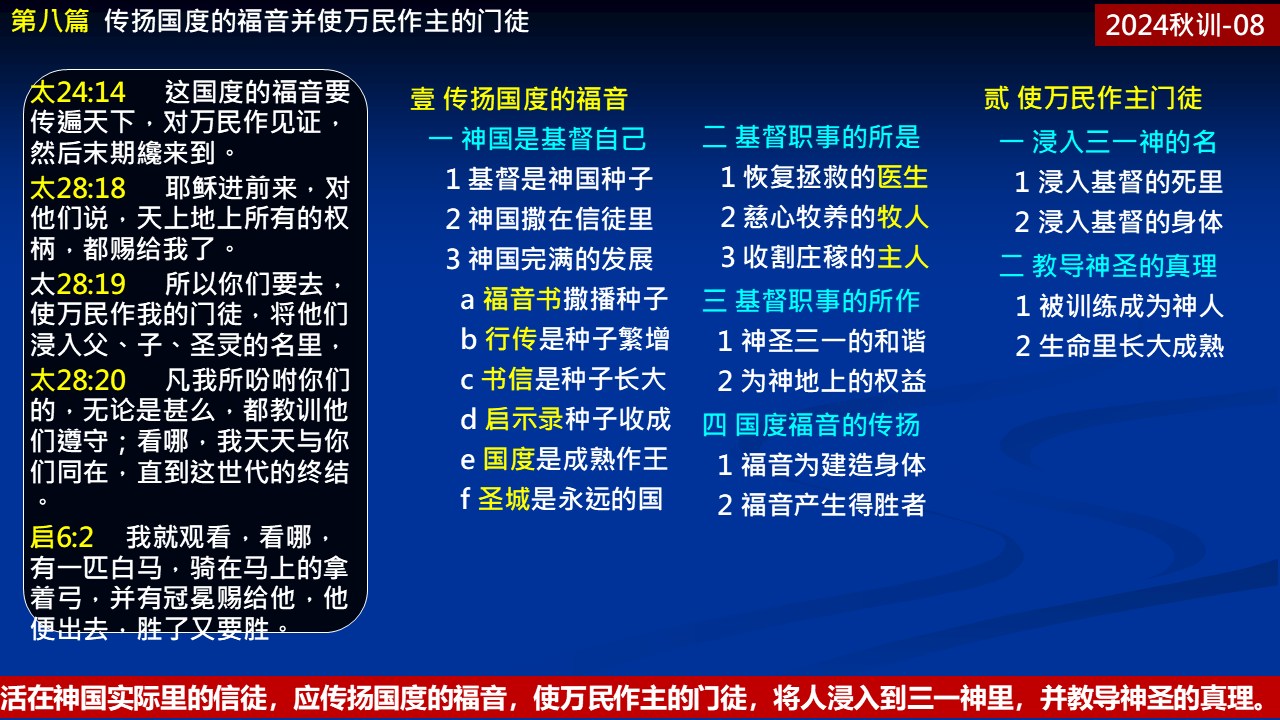 第八篇 传扬国度的福音并使万民作主的门徒

2024秋训-08

太24:14 这国度的福音要传遍天下，对万民作见证，然后末期纔来到。

太28:18 耶稣进前来，对他们说，天上地上所有的权柄，都赐给我了。

太28:19 所以你们要去，使万民作我的门徒，将他们浸入父、子、圣灵的名里，

太28:20 凡我所吩咐你们的，无论是甚么，都教训他们遵守；看哪，我天天与你们同在，直到这世代的终结。

启6:2 我就观看，看哪，有一匹白马，骑在马上的拿着弓，并有冠冕赐给他，他便出去，胜了又要胜。

壹 传扬国度的福音

一 神国是基督自己

1 基督是神国种子

2 神国撒在信徒里

3 神国完满的发展

a 福音书撒播种子

b 行传是种子繁增

c 书信是种子长大

d 启示录种子收成

e 国度是成熟作王

f 圣城是永远的国

二 基督职事的所是

1 恢复拯救的医生

2 慈心牧养的牧人

3 收割庄稼的主人

三 基督职事的所作

1 神圣三一的和谐

2 为神地上的权益

四 国度福音的传扬

1 福音为建造身体

2 福音产生得胜者

贰 使万民作主门徒

一 浸入三一神的名

1 浸入基督的死里

2 浸入基督的身体

二 教导神圣的真理

1 被训练成为神人

2 生命里长大成熟

活在神国实际里的信徒，应传扬国度的福音，使万民作主的门徒，将人浸入到三一神里，并教导神圣的真理。